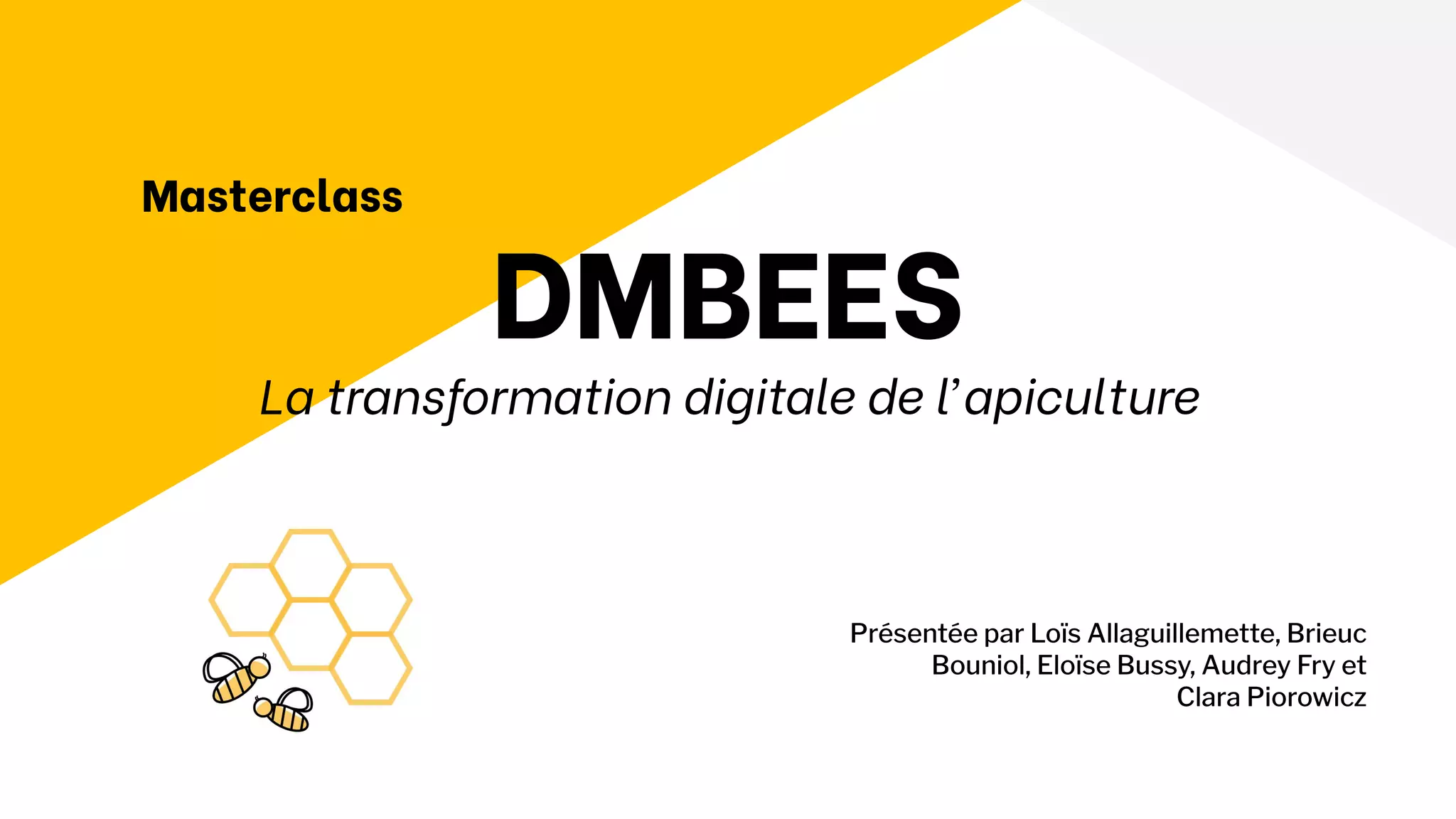 Masterclass

DMBEES

La transformation digitale de l'apiculture

Présentée par Loïs Allaguillemette, Brieuc Bouniol, Eloïse Bussy, Audrey Fry et Clara Piorowicz